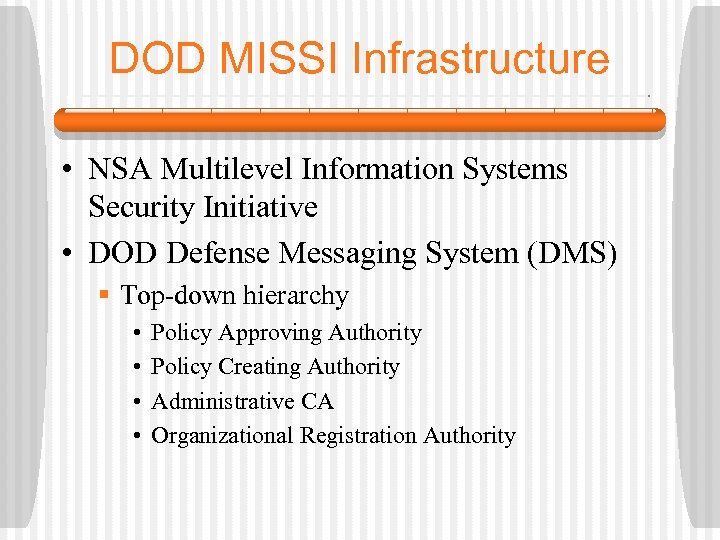 DOD MISSI Infrastructure

• NSA Multilevel Information Systems Security Initiative
• DOD Defense Messaging System (DMS)
▪ Top-down hierarchy
• Policy Approving Authority
• Policy Creating Authority
• Administrative CA
• Organizational Registration Authority